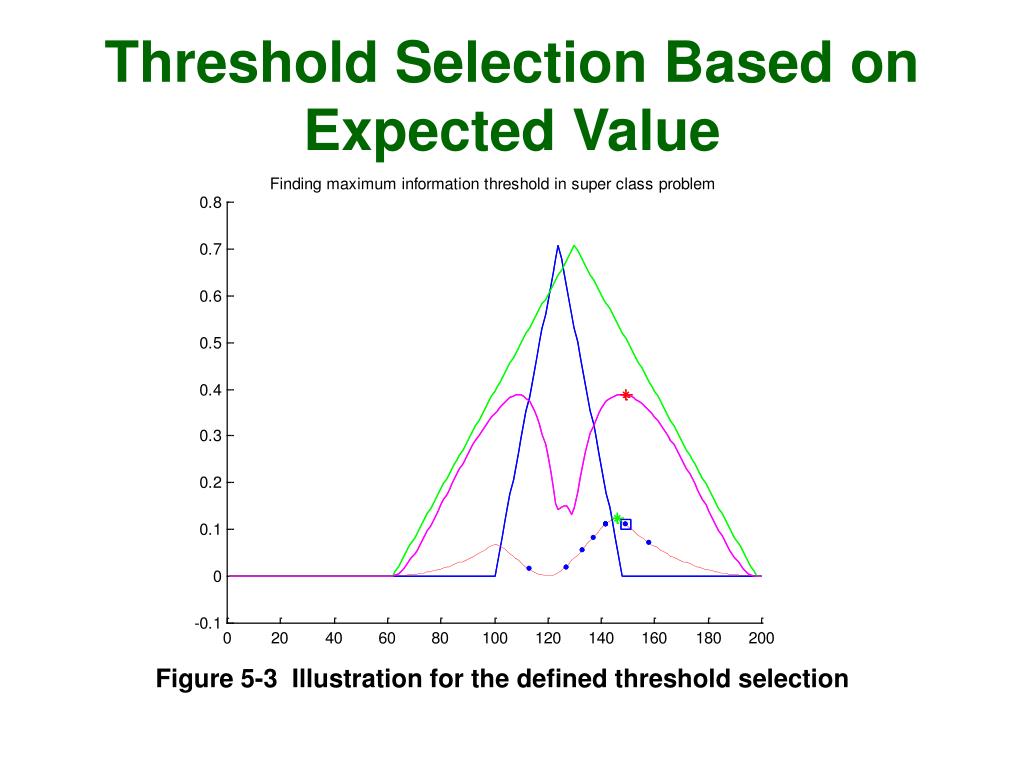 Threshold Selection Based on Expected Value

Finding maximum information threshold in super class problem

0.8
0.7
0.6
0.5
0.4
0.3
0.2
0.1
0
-0.1

0 20 40 60 80 100 120 140 160 180 200

Figure 5-3 Illustration for the defined threshold selection